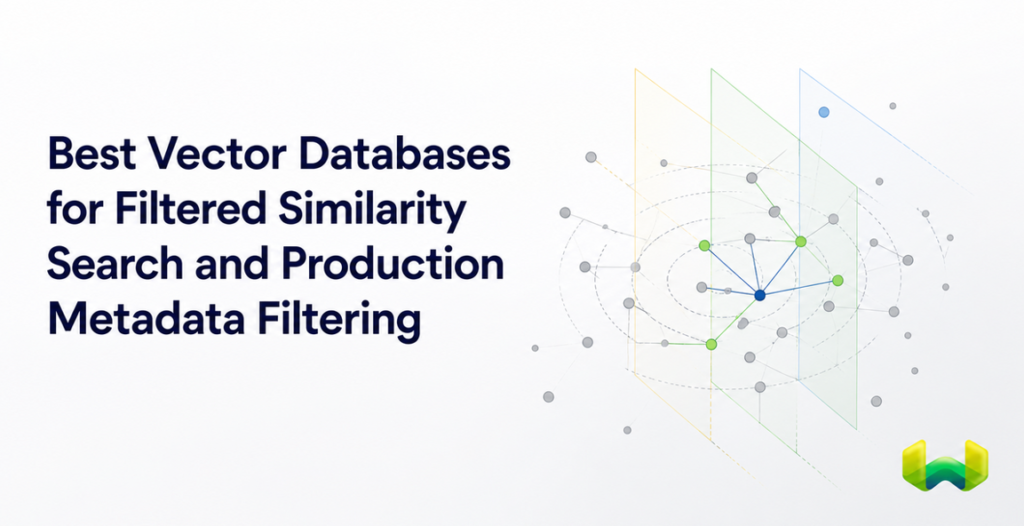 Best Vector Databases for Filtered Similarity Search and Production Metadata Filtering